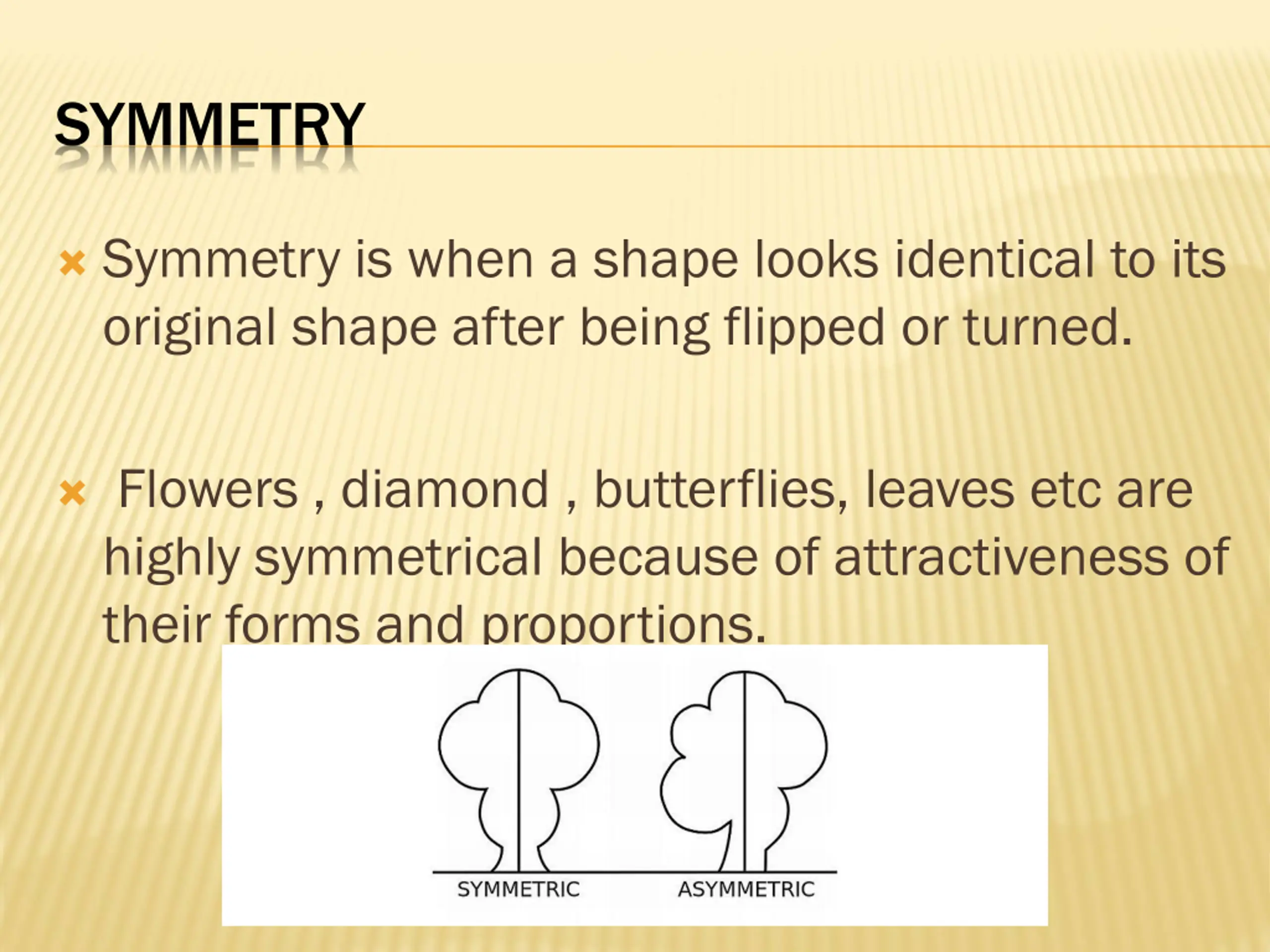 SYMMETRY

Symmetry is when a shape looks identical to its original shape after being flipped or turned.

Flowers , diamond , butterflies, leaves etc are highly symmetrical because of attractiveness of their forms and proportions.

SYMMETRIC

ASYMMETRIC